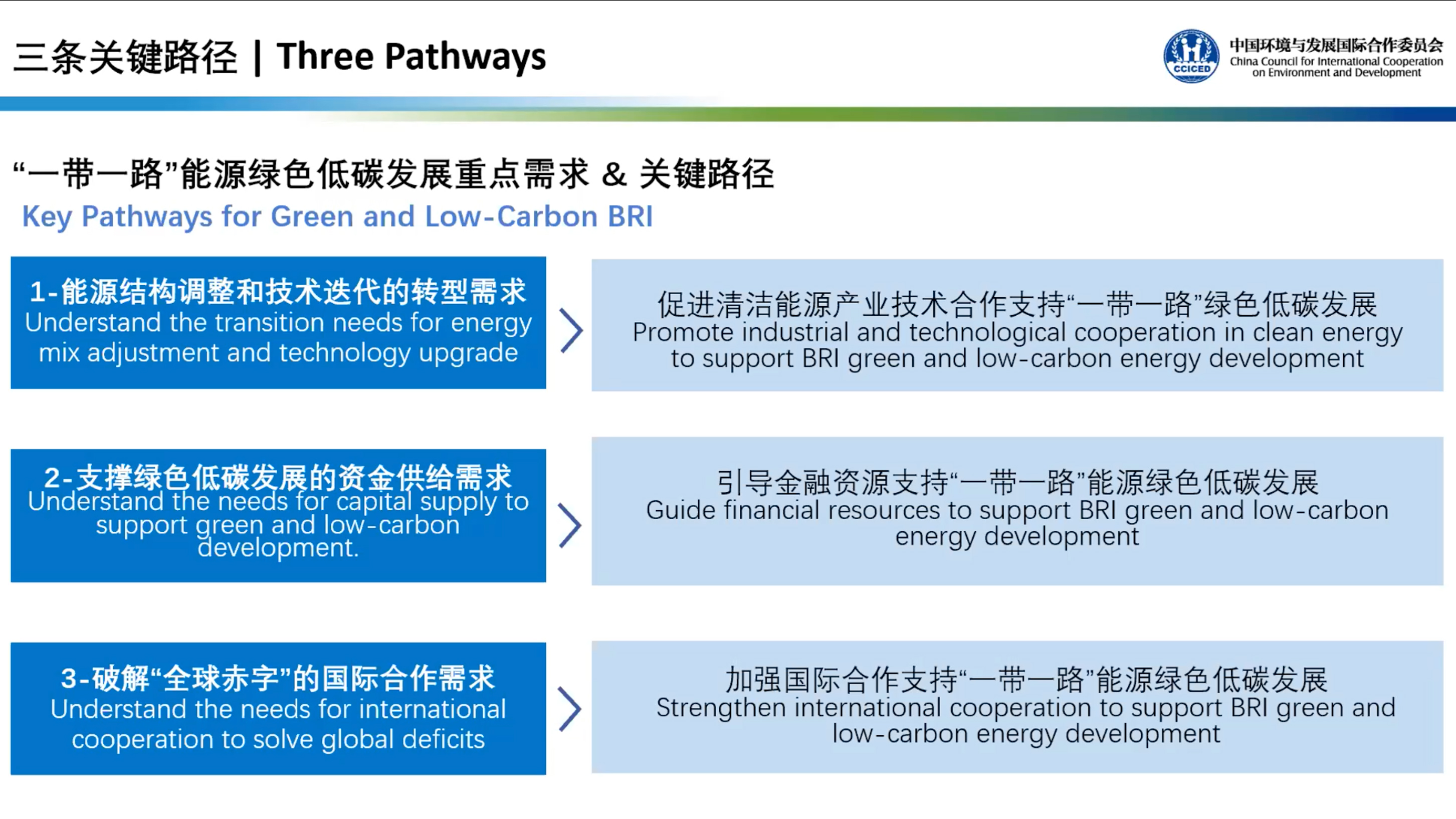 三条关键路径 | Three Pathways

CCICED
中国环境与发展国际合作委员会
China Council for International Cooperation on Environment and Development

“一带一路”能源绿色低碳发展重点需求 & 关键路径
Key Pathways for Green and Low-Carbon BRI

1-能源结构调整和技术迭代的转型需求
Understand the transition needs for energy mix adjustment and technology upgrade

促进清洁能源产业技术合作支持“一带一路”绿色低碳发展
Promote industrial and technological cooperation in clean energy to support BRI green and low-carbon energy development

2-支撑绿色低碳发展的资金供给需求
Understand the needs for capital supply to support green and low-carbon development.

引导金融资源支持“一带一路”能源绿色低碳发展
Guide financial resources to support BRI green and low-carbon energy development

3-破解“全球赤字”的国际合作需求
Understand the needs for international cooperation to solve global deficits

加强国际合作支持“一带一路”能源绿色低碳发展
Strengthen international cooperation to support BRI green and low-carbon energy development